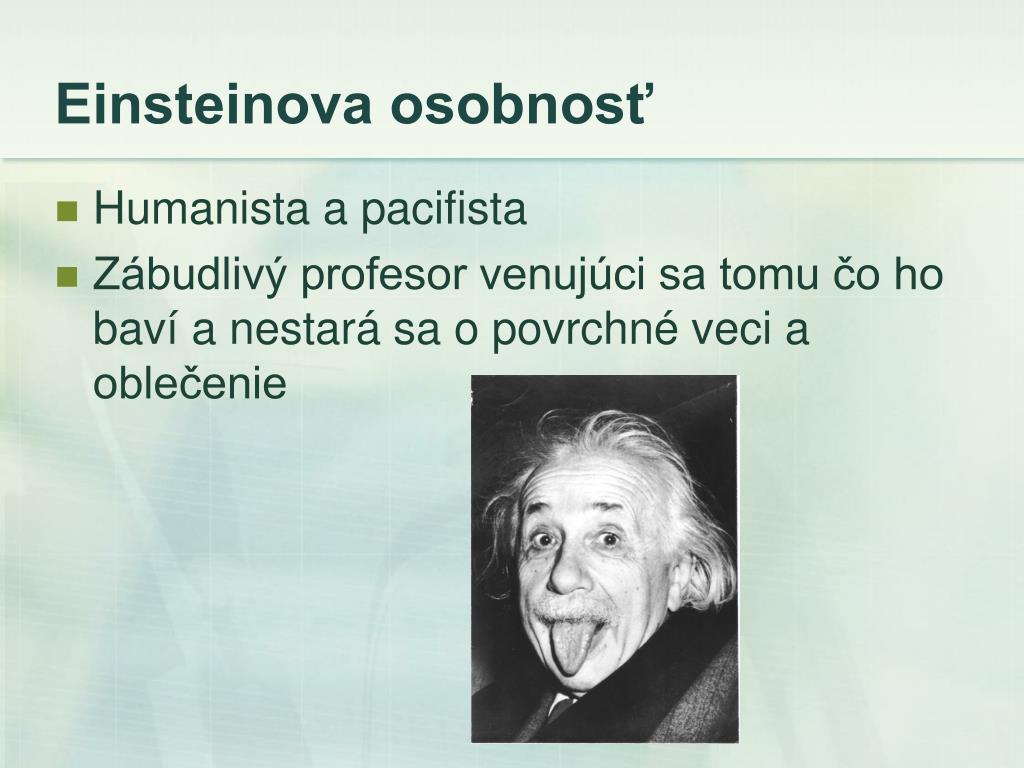 Einsteinova osobnosť

- Humanista a pacifista
- Zábudlivý profesor venujúci sa tomu čo ho baví a nestará sa o povrchné veci a oblečenie